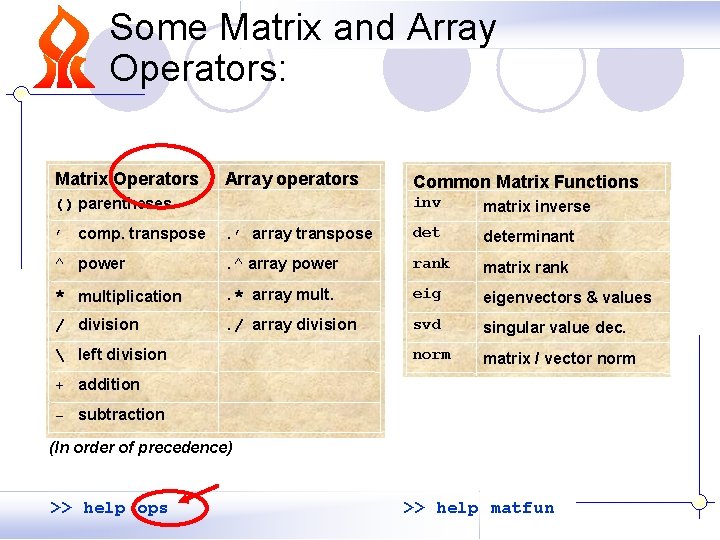 Some Matrix and Array Operators:

| Matrix Operators | Array operators |
|---|---|
| () parentheses | |
| ' comp. transpose | .' array transpose |
| ^ power | .^ array power |
| * multiplication | .* array mult. |
| / division | ./ array division |
| \ left division | |
| + addition | |
| - subtraction | |

(In order of precedence)

| Common Matrix Functions | |
|---|---|
| inv | matrix inverse |
| det | determinant |
| rank | matrix rank |
| eig | eigenvectors & values |
| svd | singular value dec. |
| norm | matrix / vector norm |

>> help ops

>> help matfun